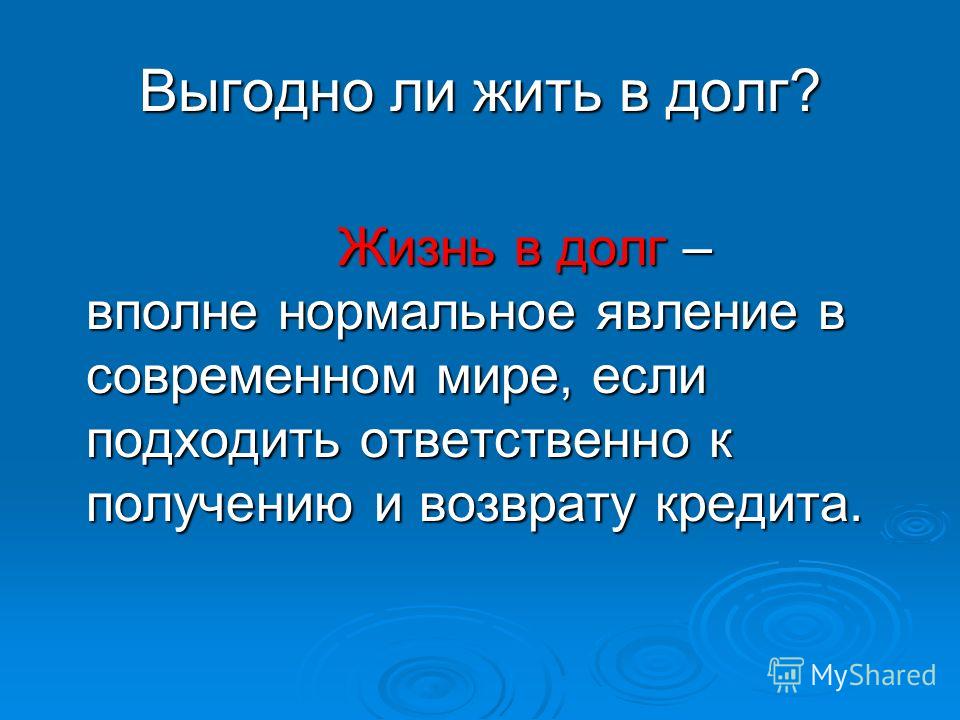 Выгодно ли жить в долг?

Жизнь в долг – вполне нормальное явление в современном мире, если подходить ответственно к получению и возврату кредита.

MyShared